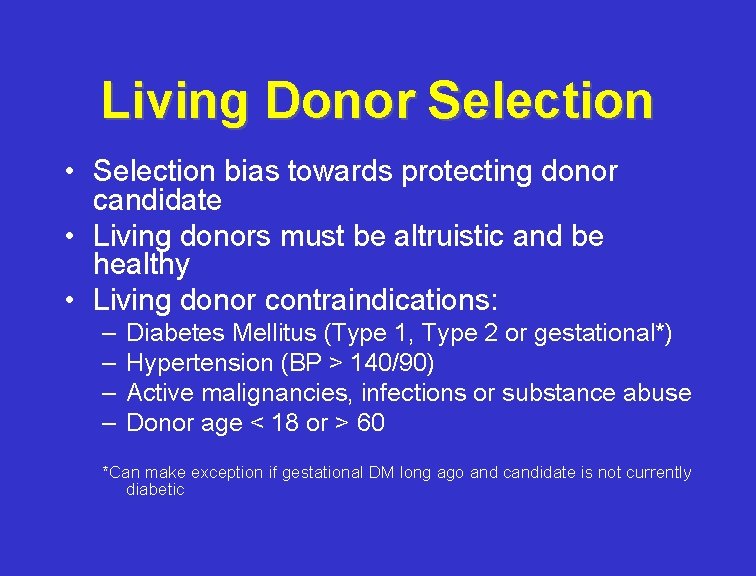 Living Donor Selection

• Selection bias towards protecting donor candidate
• Living donors must be altruistic and be healthy
• Living donor contraindications:
– Diabetes Mellitus (Type 1, Type 2 or gestational*)
– Hypertension (BP > 140/90)
– Active malignancies, infections or substance abuse
– Donor age < 18 or > 60

*Can make exception if gestational DM long ago and candidate is not currently diabetic